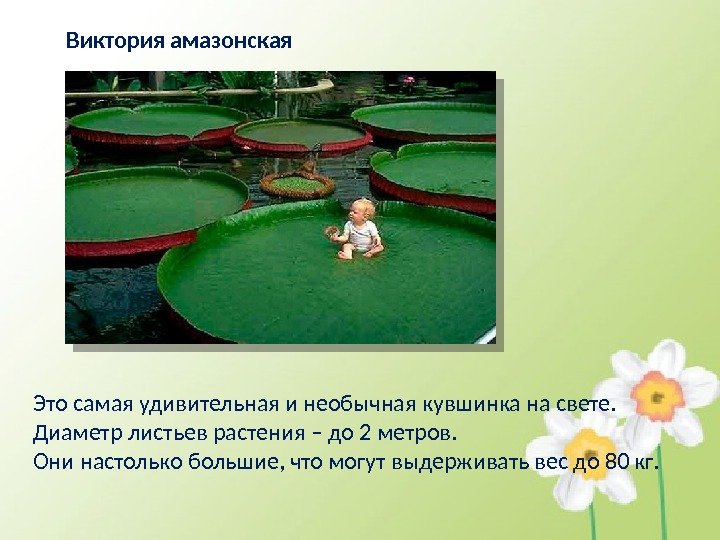 Виктория амазонская

Это самая удивительная и необычная кувшинка на свете.
Диаметр листьев растения – до 2 метров.
Они настолько большие, что могут выдерживать вес до 80 кг.